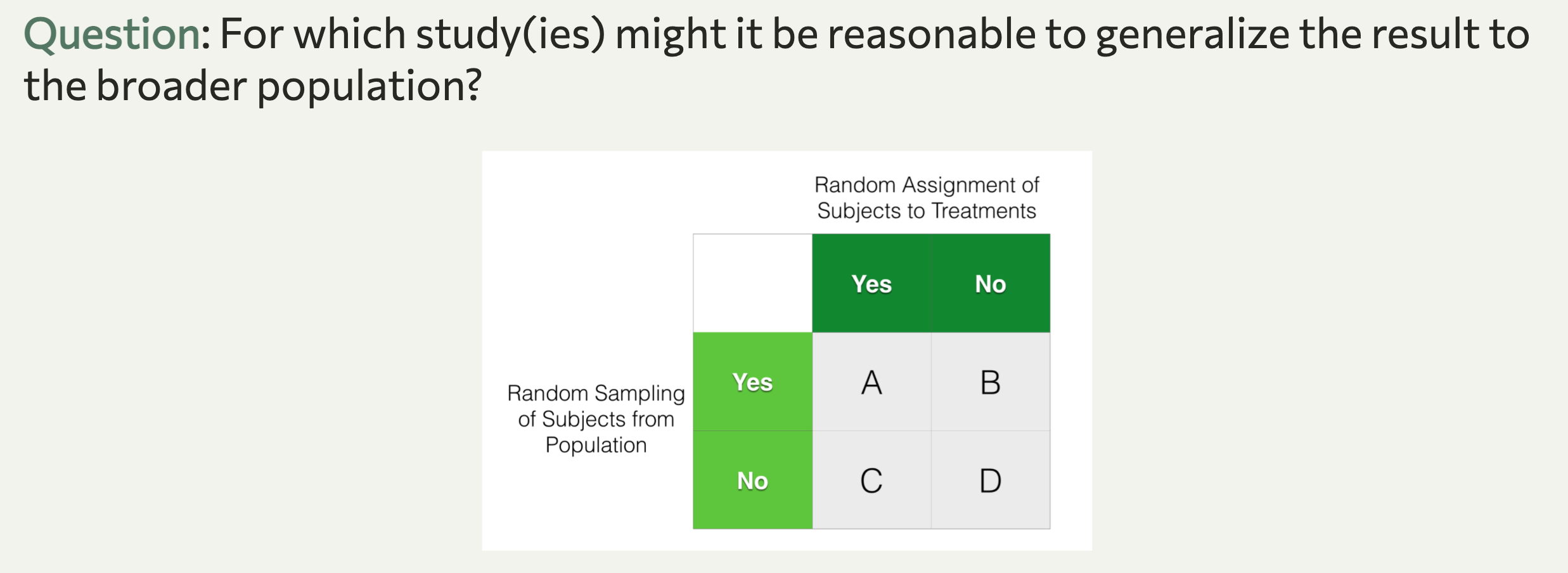 Question: For which study(ies) might it be reasonable to generalize the result to the broader population?

Random Assignment of Subjects to Treatments

Random Sampling of Subjects from Population

| | Yes | No |
|---|---|---|
| Yes | A | B |
| No | C | D |